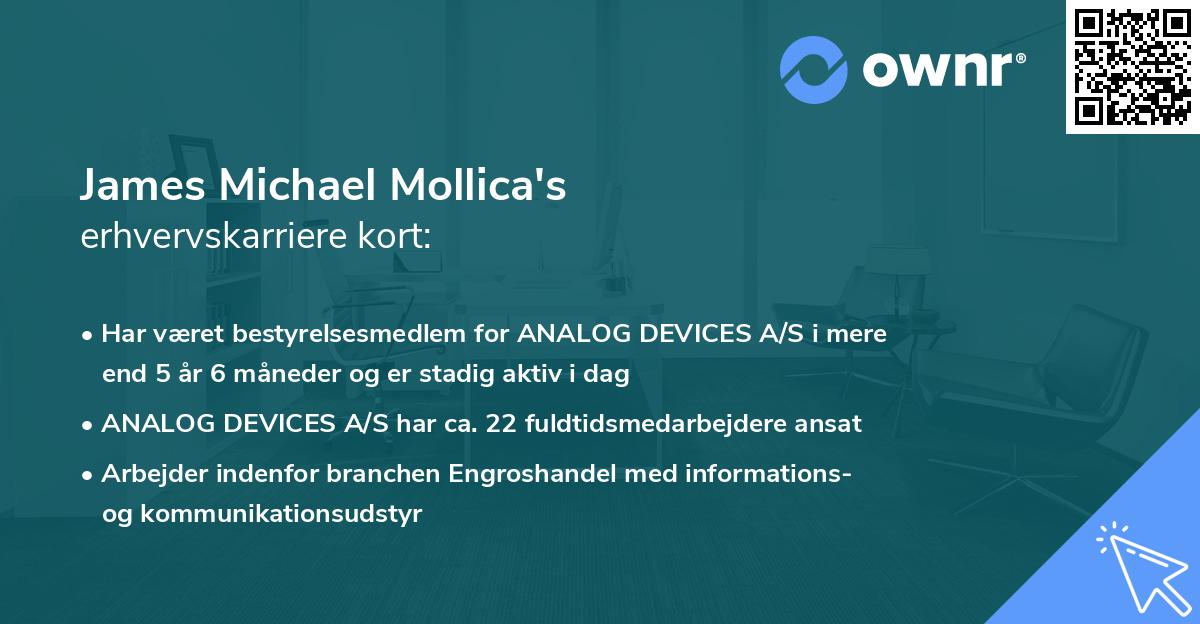 ownr®

James Michael Mollica's
erhvervskarriere kort:

• Har været bestyrelsesmedlem for ANALOG DEVICES A/S i mere end 5 år 6 måneder og er stadig aktiv i dag

• ANALOG DEVICES A/S har ca. 22 fuldtidsmedarbejdere ansat

• Arbejder indenfor branchen Engroshandel med informations- og kommunikationsudstyr